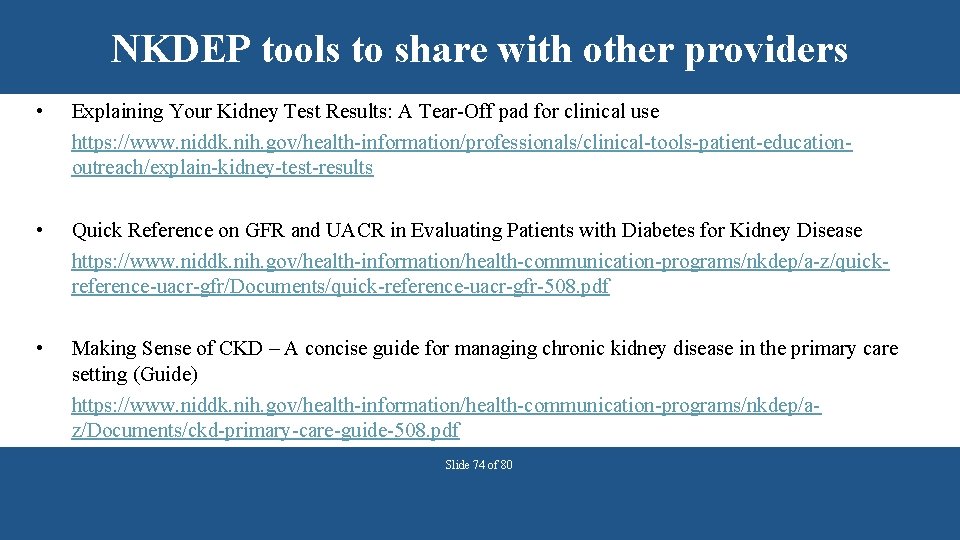 NKDEP tools to share with other providers

• Explaining Your Kidney Test Results: A Tear-Off pad for clinical use
https://www.niddk.nih.gov/health-information/professionals/clinical-tools-patient-education-outreach/explain-kidney-test-results

• Quick Reference on GFR and UACR in Evaluating Patients with Diabetes for Kidney Disease
https://www.niddk.nih.gov/health-information/health-communication-programs/nkdep/a-z/quick-reference-uacr-gfr/Documents/quick-reference-uacr-gfr-508.pdf

• Making Sense of CKD – A concise guide for managing chronic kidney disease in the primary care setting (Guide)
https://www.niddk.nih.gov/health-information/health-communication-programs/nkdep/a-z/Documents/ckd-primary-care-guide-508.pdf

Slide 74 of 80